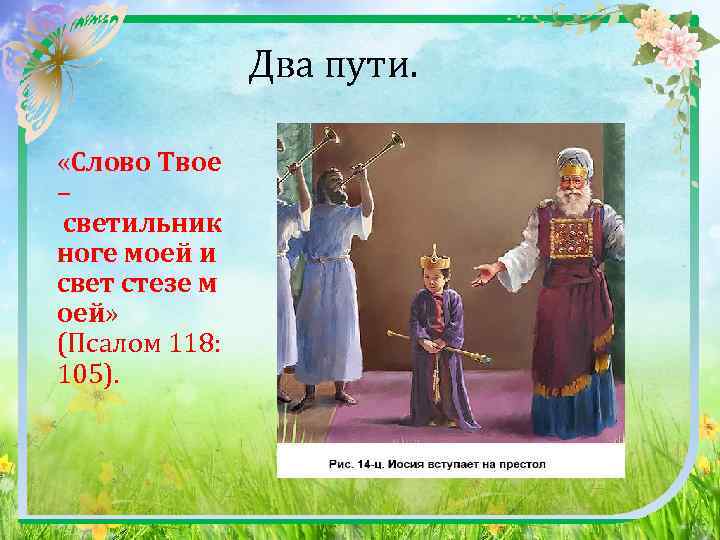 Два пути.

«Слово Твое – светильник ноге моей и свет стезе м оей» (Псалом 118: 105).

Рис. 14-ц. Иосия вступает на престол